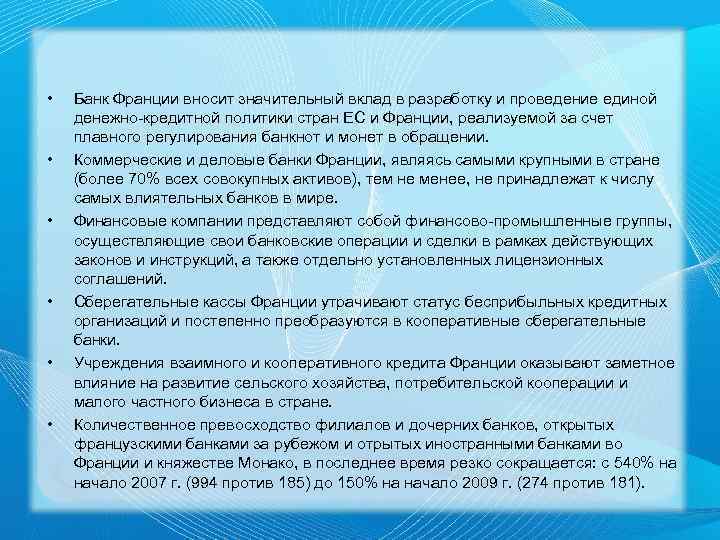 • Банк Франции вносит значительный вклад в разработку и проведение единой денежно-кредитной политики стран ЕС и Франции, реализуемой за счет плавного регулирования банкнот и монет в обращении.

• Коммерческие и деловые банки Франции, являясь самыми крупными в стране (более 70% всех совокупных активов), тем не менее, не принадлежат к числу самых влиятельных банков в мире.

• Финансовые компании представляют собой финансово-промышленные группы, осуществляющие свои банковские операции и сделки в рамках действующих законов и инструкций, а также отдельно установленных лицензионных соглашений.

• Сберегательные кассы Франции утрачивают статус бесприбыльных кредитных организаций и постепенно преобразуются в кооперативные сберегательные банки.

• Учреждения взаимного и кооперативного кредита Франции оказывают заметное влияние на развитие сельского хозяйства, потребительской кооперации и малого частного бизнеса в стране.

• Количественное превосходство филиалов и дочерних банков, открытых французскими банками за рубежом и отрытых иностранными банками во Франции и княжестве Монако, в последнее время резко сокращается: с 540% на начало 2007 г. (994 против 185) до 150% на начало 2009 г. (274 против 181).